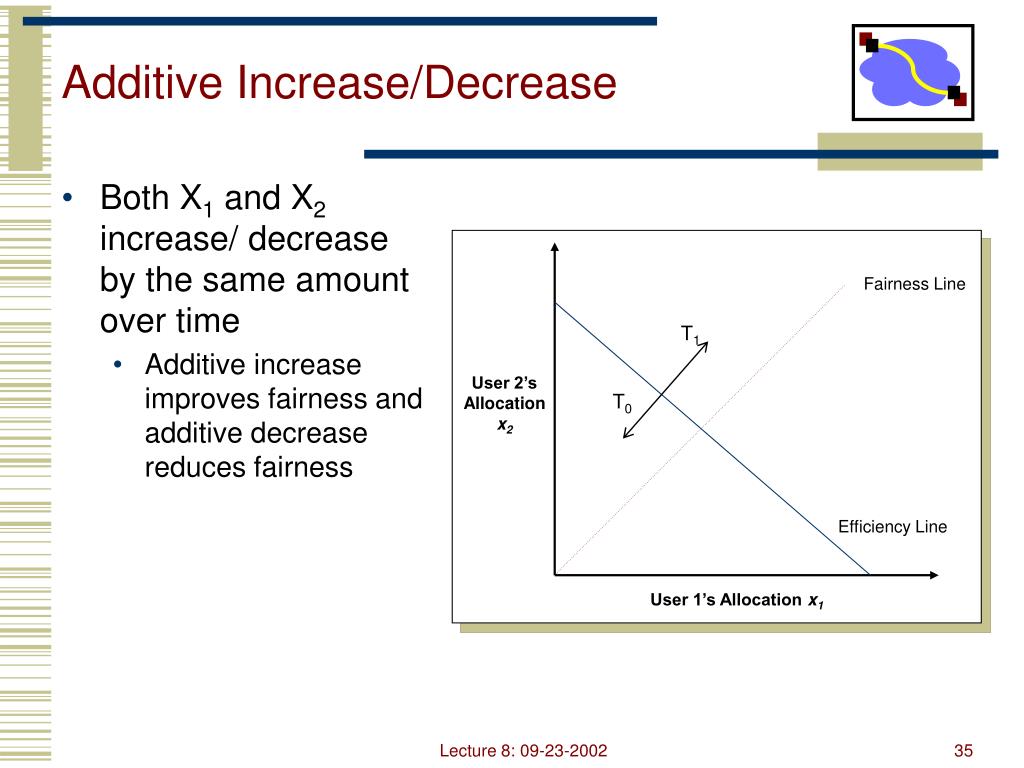 Additive Increase/Decrease

• Both $X_1$ and $X_2$ increase/ decrease by the same amount over time
  • Additive increase improves fairness and additive decrease reduces fairness

Fairness Line

$T_1$

User 2's Allocation $x_2$

$T_0$

Efficiency Line

User 1's Allocation $x_1$

Lecture 8: 09-23-2002

35